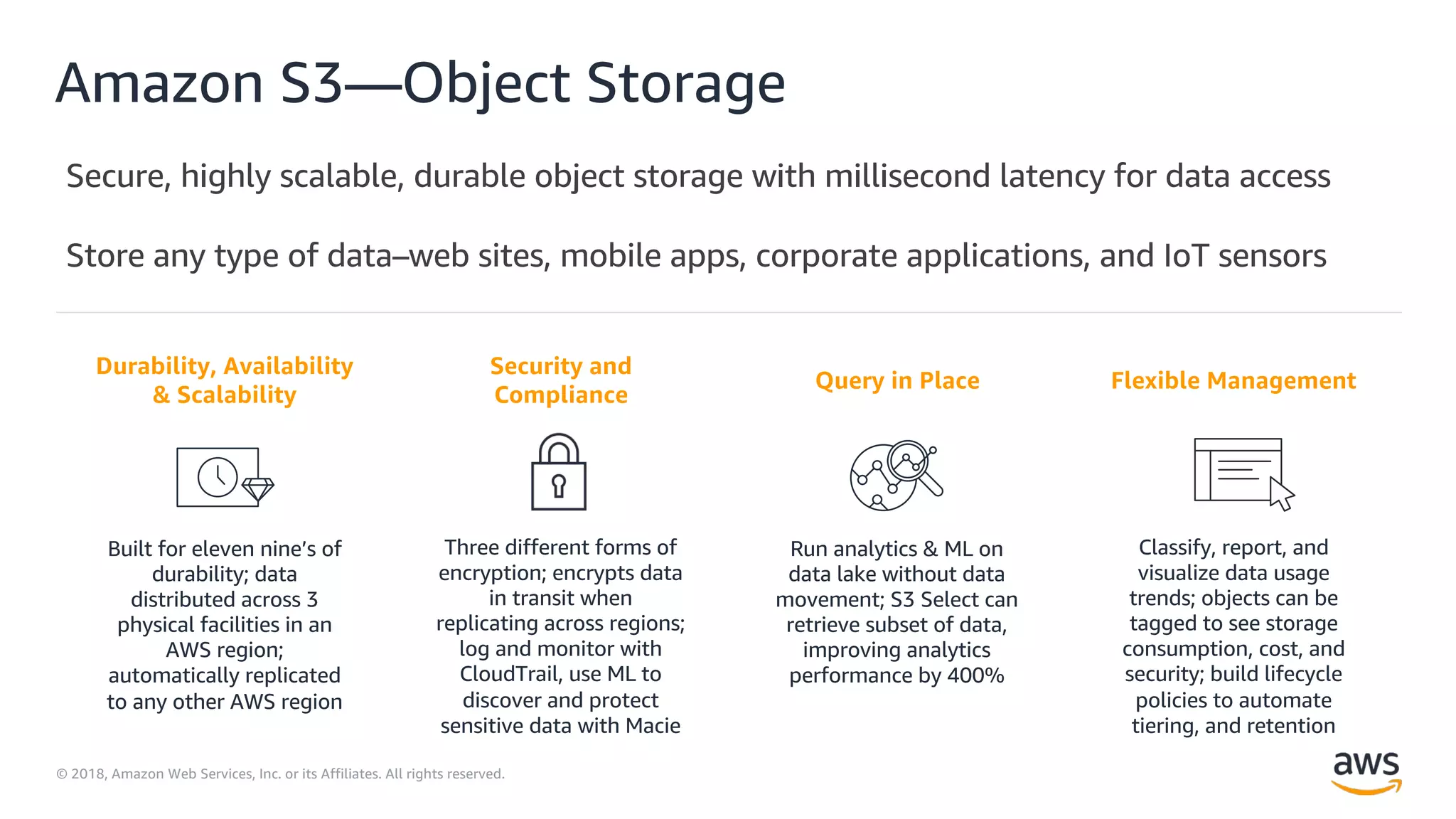 Amazon S3—Object Storage

Secure, highly scalable, durable object storage with millisecond latency for data access

Store any type of data–web sites, mobile apps, corporate applications, and IoT sensors

Durability, Availability & Scalability

Built for eleven nine's of durability; data distributed across 3 physical facilities in an AWS region; automatically replicated to any other AWS region

Security and Compliance

Three different forms of encryption; encrypts data in transit when replicating across regions; log and monitor with CloudTrail, use ML to discover and protect sensitive data with Macie

Query in Place

Run analytics & ML on data lake without data movement; S3 Select can retrieve subset of data, improving analytics performance by 400%

Flexible Management

Classify, report, and visualize data usage trends; objects can be tagged to see storage consumption, cost, and security; build lifecycle policies to automate tiering, and retention

© 2018, Amazon Web Services, Inc. or its Affiliates. All rights reserved.

aws